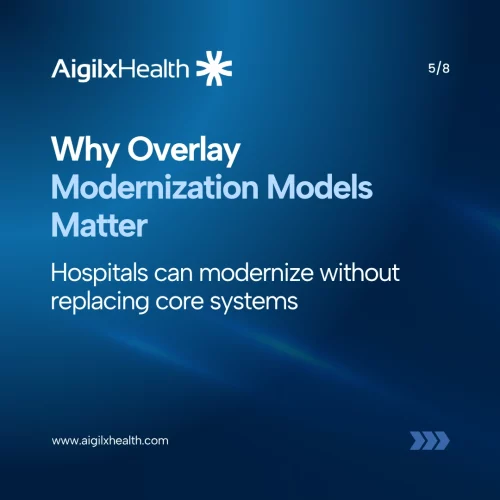 AigilxHealth

5/8

Why Overlay Modernization Models Matter

Hospitals can modernize without replacing core systems

www.aigilxhealth.com